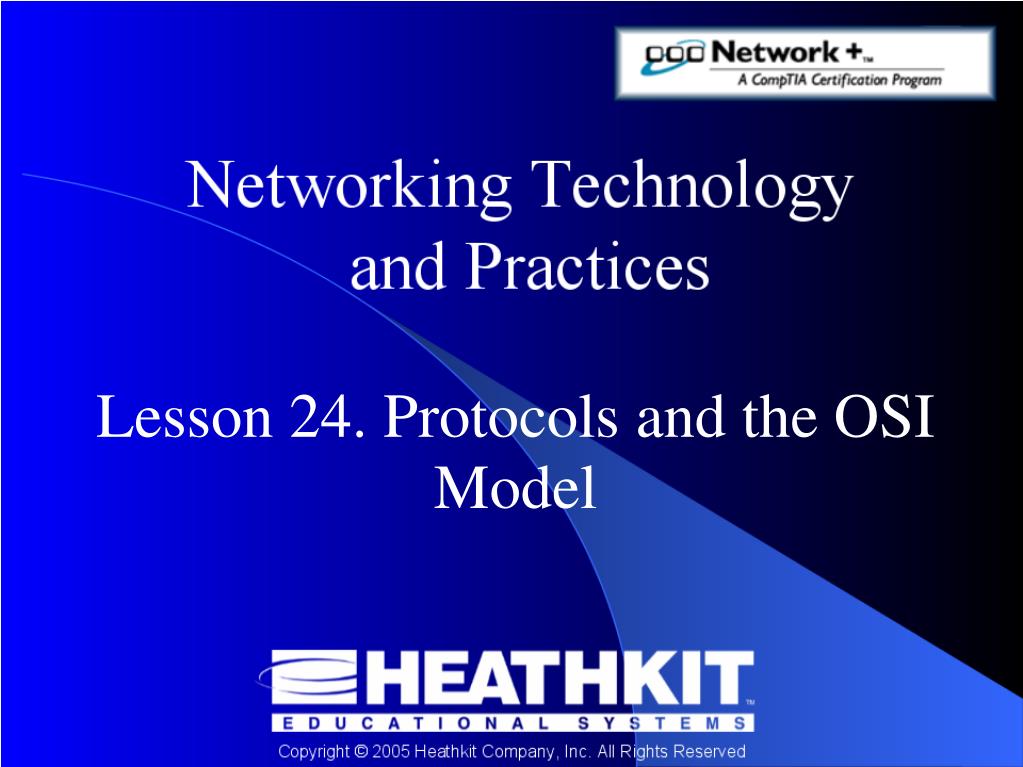 Network +™
A CompTIA Certification Program

Networking Technology and Practices

Lesson 24. Protocols and the OSI Model

HEATHKIT™
EDUCATIONAL SYSTEMS

Copyright © 2005 Heathkit Company, Inc. All Rights Reserved